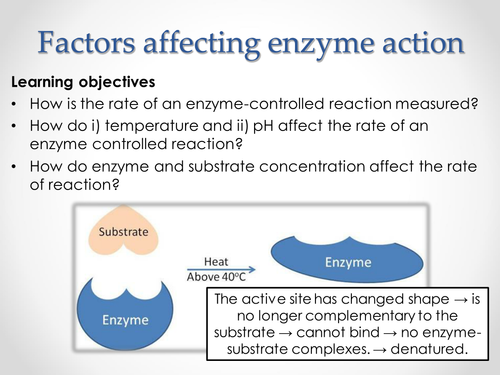 Factors affecting enzyme action

Learning objectives

• How is the rate of an enzyme-controlled reaction measured?
• How do i) temperature and ii) pH affect the rate of an enzyme controlled reaction?
• How do enzyme and substrate concentration affect the rate of reaction?

Substrate

Enzyme

Heat
Above 40°C

Enzyme

The active site has changed shape → is no longer complementary to the substrate → cannot bind → no enzyme-substrate complexes. → denatured.